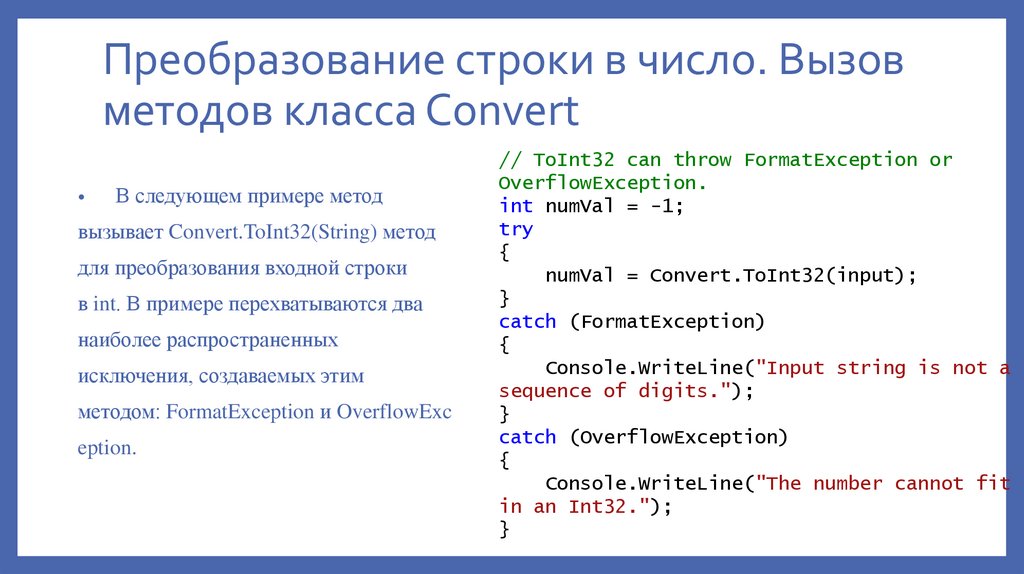 Преобразование строки в число. Вызов методов класса Convert

• В следующем примере метод вызывает Convert.ToInt32(String) метод для преобразования входной строки в int. В примере перехватываются два наиболее распространенных исключения, создаваемых этим методом: FormatException и OverflowException.

// ToInt32 can throw FormatException or OverflowException.
int numVal = -1;
try
{
    numVal = Convert.ToInt32(input);
}
catch (FormatException)
{
    Console.WriteLine("Input string is not a sequence of digits.");
}
catch (OverflowException)
{
    Console.WriteLine("The number cannot fit in an Int32.");
}